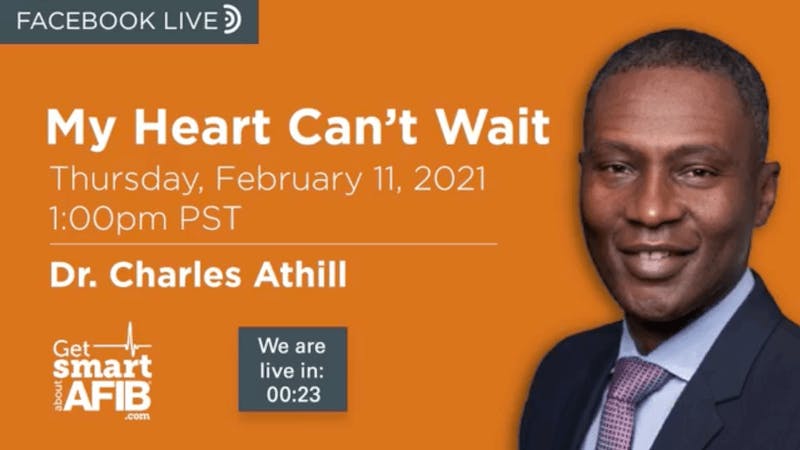 FACEBOOK LIVE

My Heart Can't Wait

Thursday, February 11, 2021
1:00pm PST

Dr. Charles Athill

Get smart about AFIB .com

We are live in: 00:23